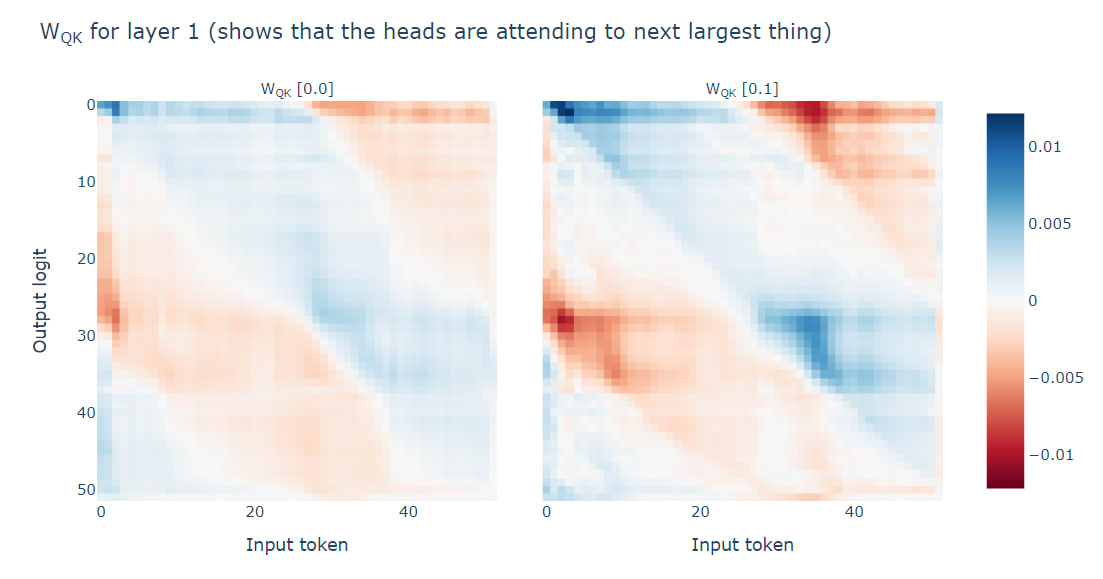 $W_{QK}$ for layer 1 (shows that the heads are attending to next largest thing)

$W_{QK}$ [0.0]

$W_{QK}$ [0.1]

Output logit

0
10
20
30
40
50

0
20
40
Input token

0
20
40
Input token

0.01
0.005
0
−0.005
−0.01